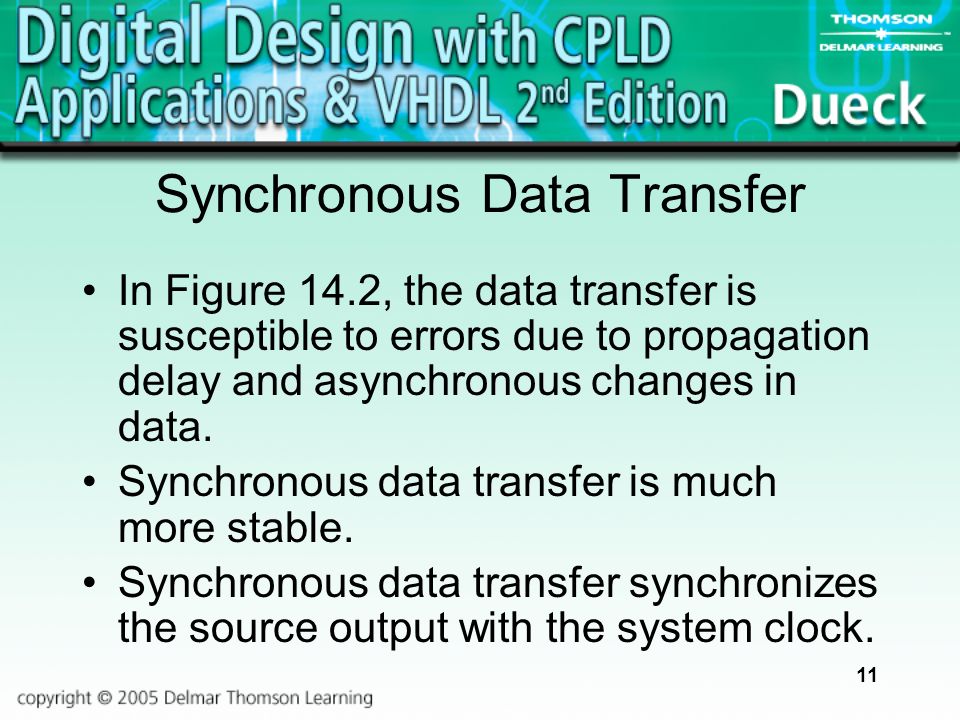 Digital Design with CPLD Applications & VHDL 2nd Edition

THOMSON
DELMAR LEARNING

Dueck

Synchronous Data Transfer

• In Figure 14.2, the data transfer is susceptible to errors due to propagation delay and asynchronous changes in data.
• Synchronous data transfer is much more stable.
• Synchronous data transfer synchronizes the source output with the system clock.

11

copyright © 2005 Delmar Thomson Learning